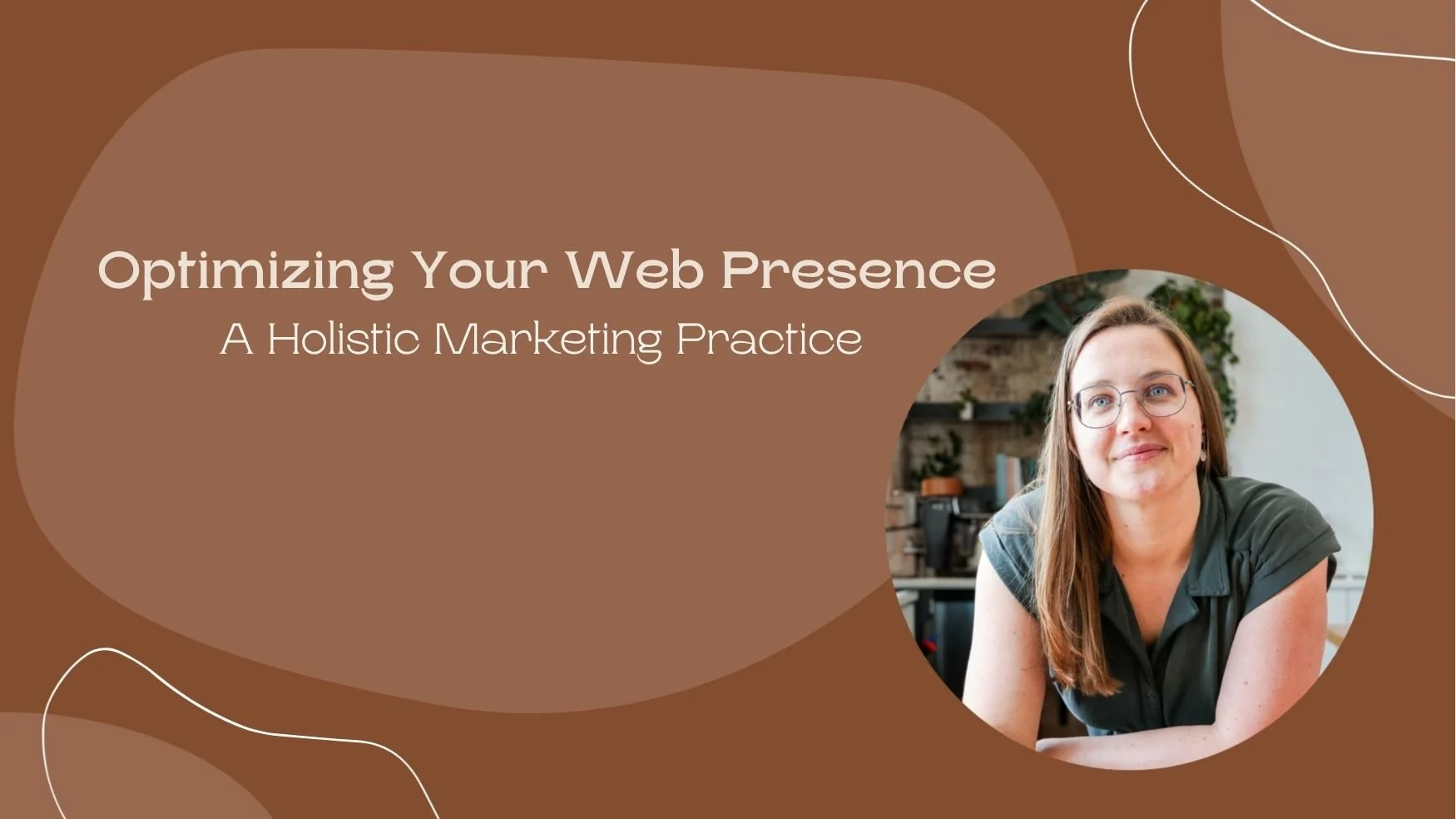 Optimizing Your Web Presence
A Holistic Marketing Practice